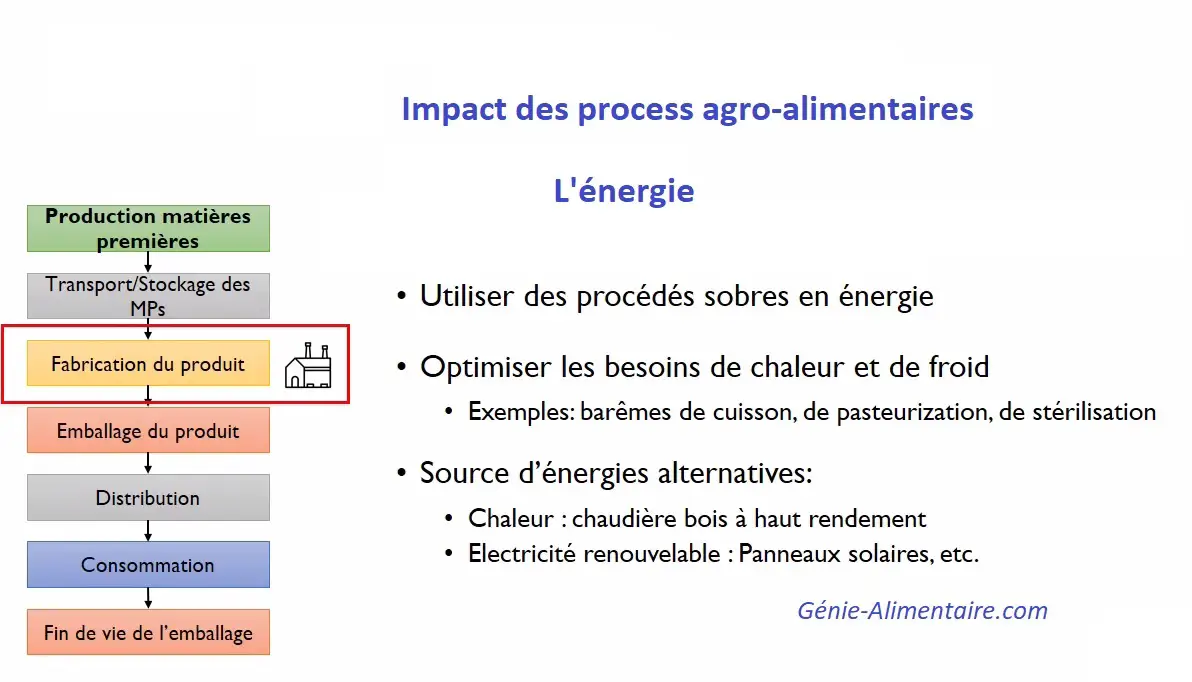 Impact des process agro-alimentaires

L'énergie

Production matières premières

Transport/Stockage des MPs

Fabrication du produit

Emballage du produit

Distribution

Consommation

Fin de vie de l'emballage

• Utiliser des procédés sobres en énergie

• Optimiser les besoins de chaleur et de froid
  • Exemples: barêmes de cuisson, de pasteurization, de stérilisation

• Source d'énergies alternatives:
  • Chaleur : chaudière bois à haut rendement
  • Electricité renouvelable : Panneaux solaires, etc.

Génie-Alimentaire.com